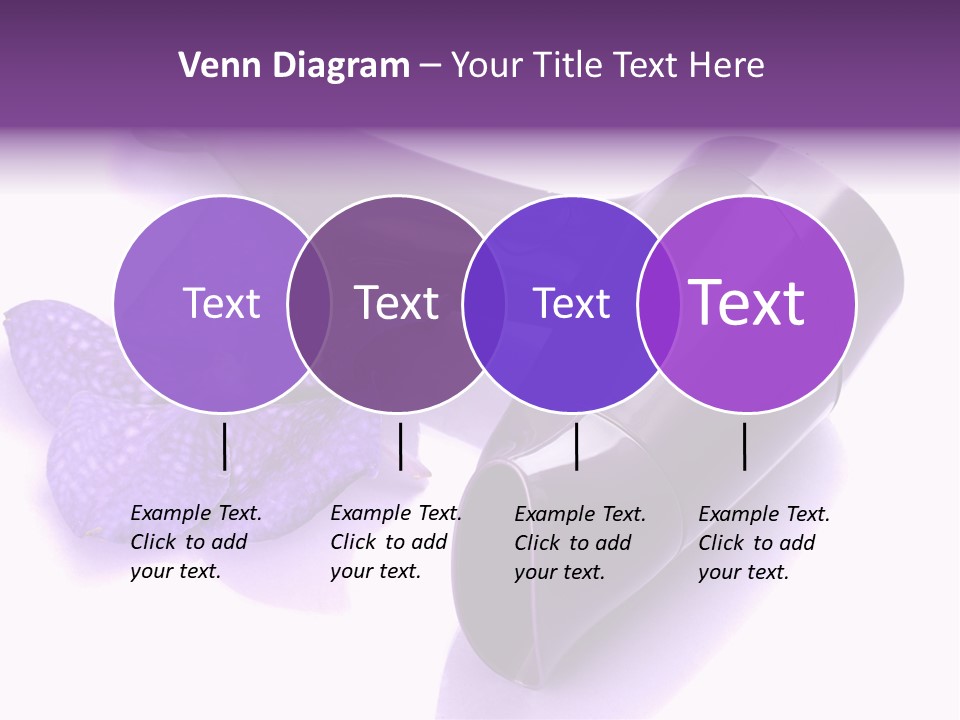 Venn Diagram – Your Title Text Here

Text

Text

Text

Text

Example Text. Click to add your text.

Example Text. Click to add your text.

Example Text. Click to add your text.

Example Text. Click to add your text.